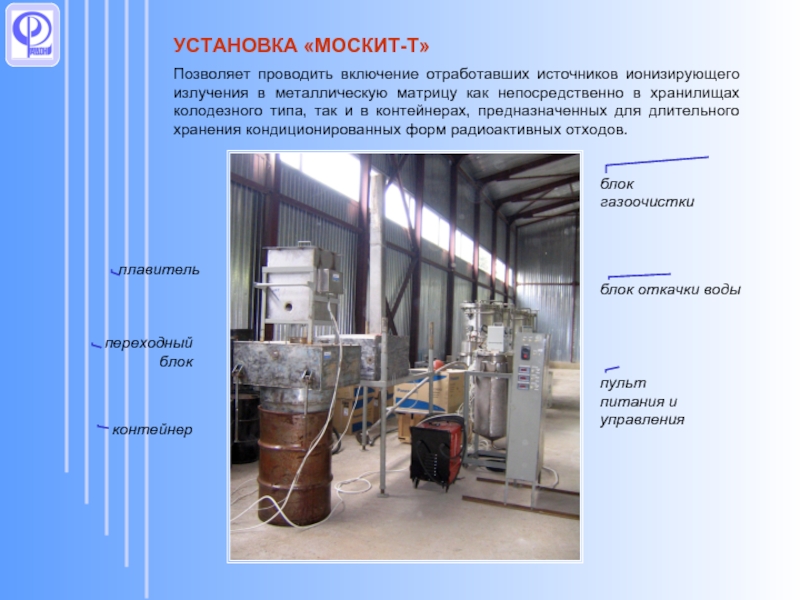 УСТАНОВКА «МОСКИТ-Т»

Позволяет проводить включение отработавших источников ионизирующего излучения в металлическую матрицу как непосредственно в хранилищах колодезного типа, так и в контейнерах, предназначенных для длительного хранения кондиционированных форм радиоактивных отходов.

плавитель

переходный блок

контейнер

блок газоочистки

блок откачки воды

пульт питания и управления